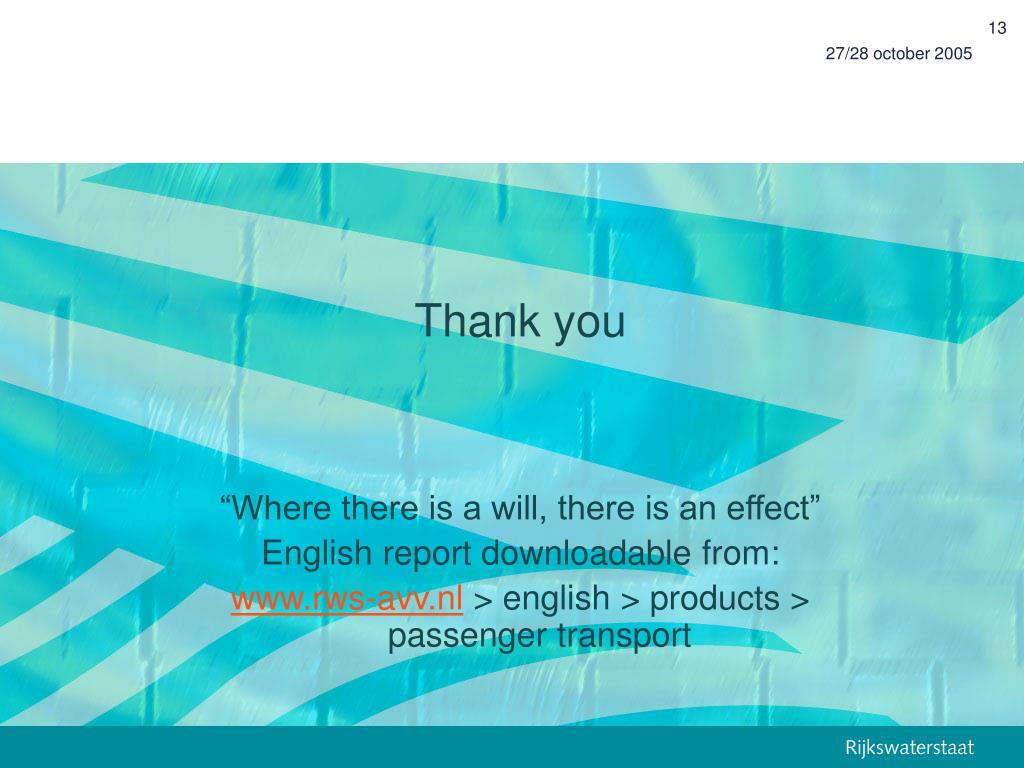 13

27/28 october 2005

Thank you

“Where there is a will, there is an effect”

English report downloadable from:

www.rws-avv.nl > english > products > passenger transport

Rijkswaterstaat